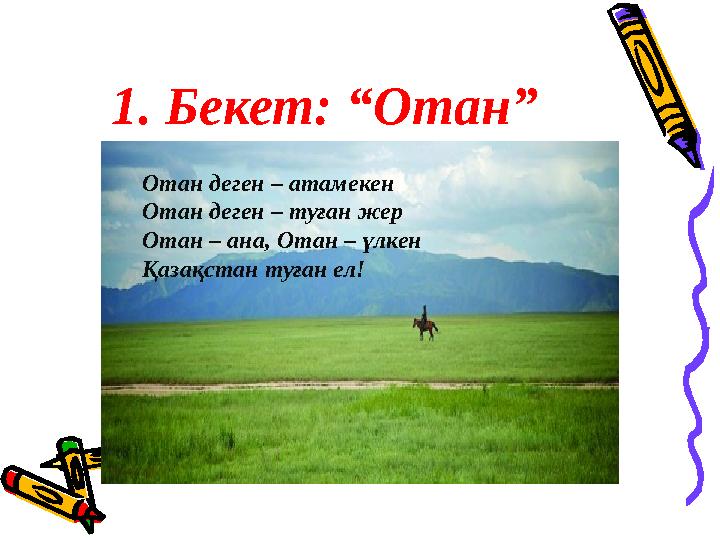 1. Бекет: “Отан”

Отан деген – атамекен
Отан деген – туған жер
Отан – ана, Отан – үлкен
Қазақстан туған ел!